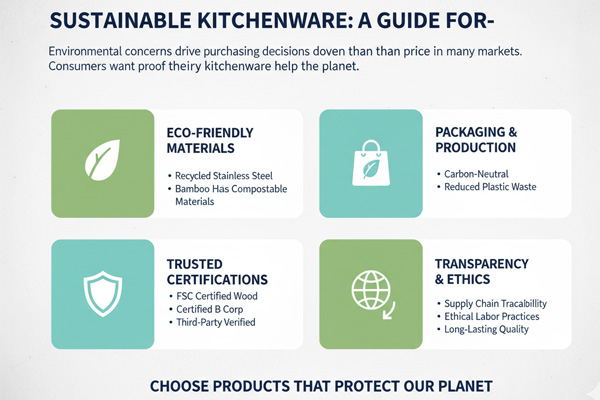 SUSTAINABLE KITCHENWARE: A GUIDE FOR-

Environmental concerns drive purchasing decisions doven than than price in many markets. Consumers want proof theiry kitchenware help the planet.

ECO-FRIENDLY MATERIALS

• Recycled Stainless Steel
• Bamboo Has Compostable Materials

PACKAGING & PRODUCTION

• Carbon-Neutral
• Reduced Plastic Waste

TRUSTED CERTIFICATIONS

• FSC Certified Wood
• Certified B Corp
• Third-Party Verified

TRANSPARENCY & ETHICS

• Supply Chain Tracabillity
• Ethical Labor Practices
• Long-Lasting Quality

CHOOSE PRODUCTS THAT PROTECT OUR PLANET